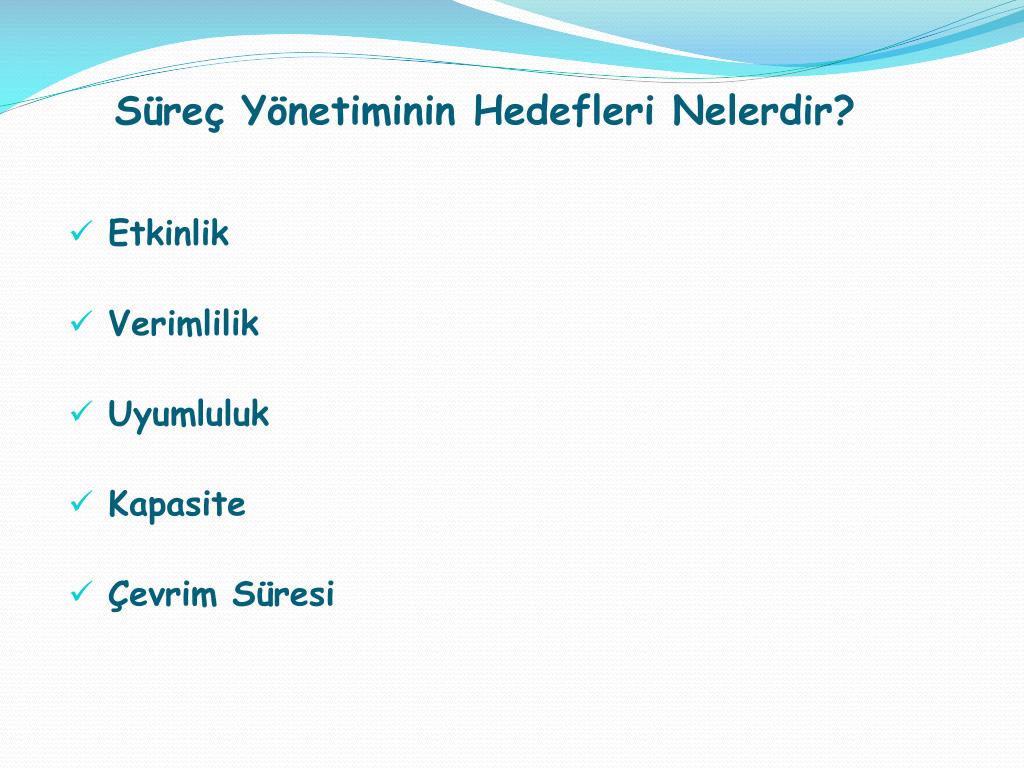 Süreç Yönetiminin Hedefleri Nelerdir?

✓ Etkinlik

✓ Verimlilik

✓ Uyumluluk

✓ Kapasite

✓ Çevrim Süresi